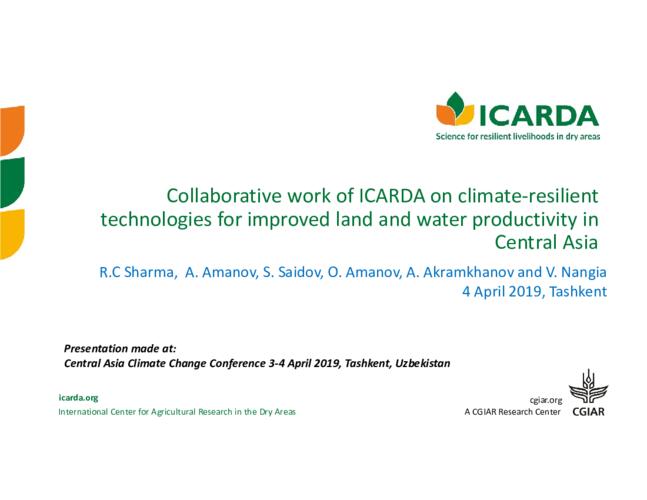 ICARDA
Science for resilient livelihoods in dry areas

Collaborative work of ICARDA on climate-resilient technologies for improved land and water productivity in Central Asia

R.C Sharma, A. Amanov, S. Saidov, O. Amanov, A. Akramkhanov and V. Nangia
4 April 2019, Tashkent

Presentation made at:
Central Asia Climate Change Conference 3-4 April 2019, Tashkent, Uzbekistan

icarda.org
International Center for Agricultural Research in the Dry Areas

cgiar.org
A CGIAR Research Center
CGIAR